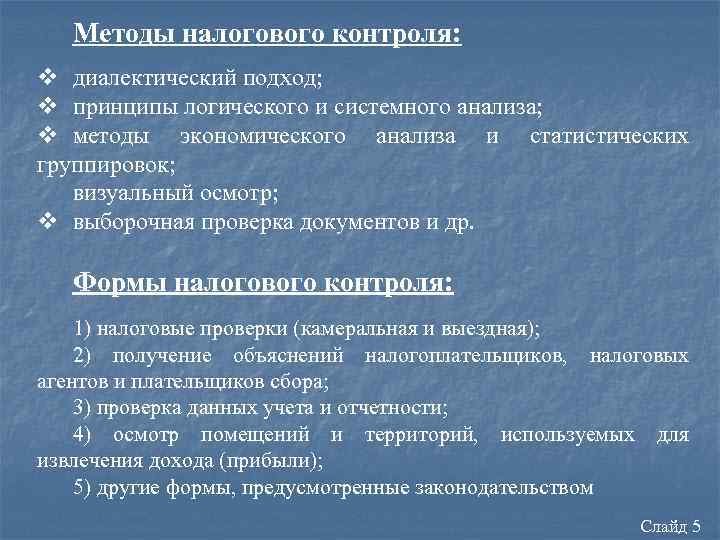 Методы налогового контроля:

❖ диалектический подход;
❖ принципы логического и системного анализа;
❖ методы экономического анализа и статистических группировок;
визуальный осмотр;
❖ выборочная проверка документов и др.

Формы налогового контроля:

1) налоговые проверки (камеральная и выездная);
2) получение объяснений налогоплательщиков, налоговых агентов и плательщиков сбора;
3) проверка данных учета и отчетности;
4) осмотр помещений и территорий, используемых для извлечения дохода (прибыли);
5) другие формы, предусмотренные законодательством

Слайд 5